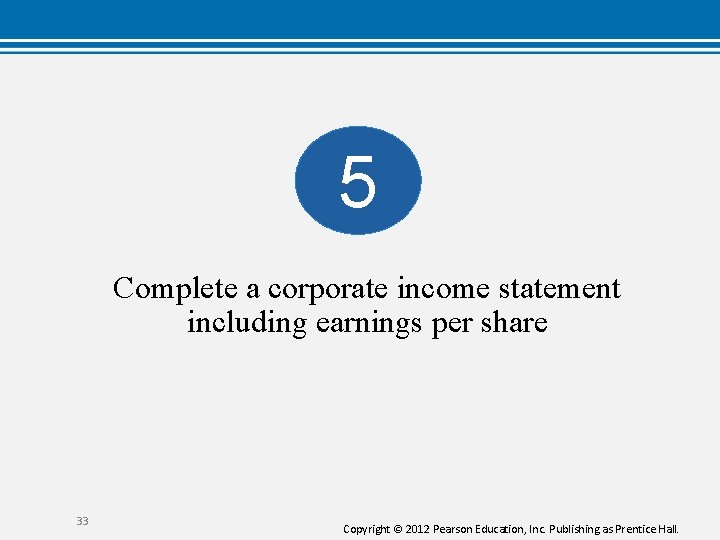 5

Complete a corporate income statement including earnings per share

33

Copyright © 2012 Pearson Education, Inc. Publishing as Prentice Hall.